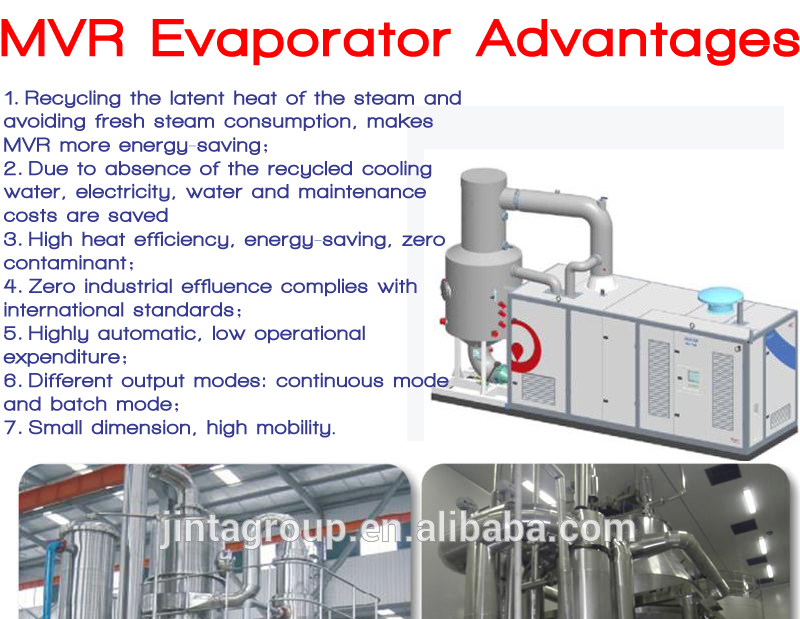 MVR Evaporator Advantages

1. Recycling the latent heat of the steam and avoiding fresh steam consumption, makes MVR more energy-saving;
2. Due to absence of the recycled cooling water, electricity, water and maintenance costs are saved
3. High heat efficiency, energy-saving, zero contaminant;
4. Zero industrial effluence complies with international standards;
5. Highly automatic, low operational expenditure;
6. Different output modes: continuous mode and batch mode;
7. Small dimension, high mobility.

jintagroup.en.alibaba.com